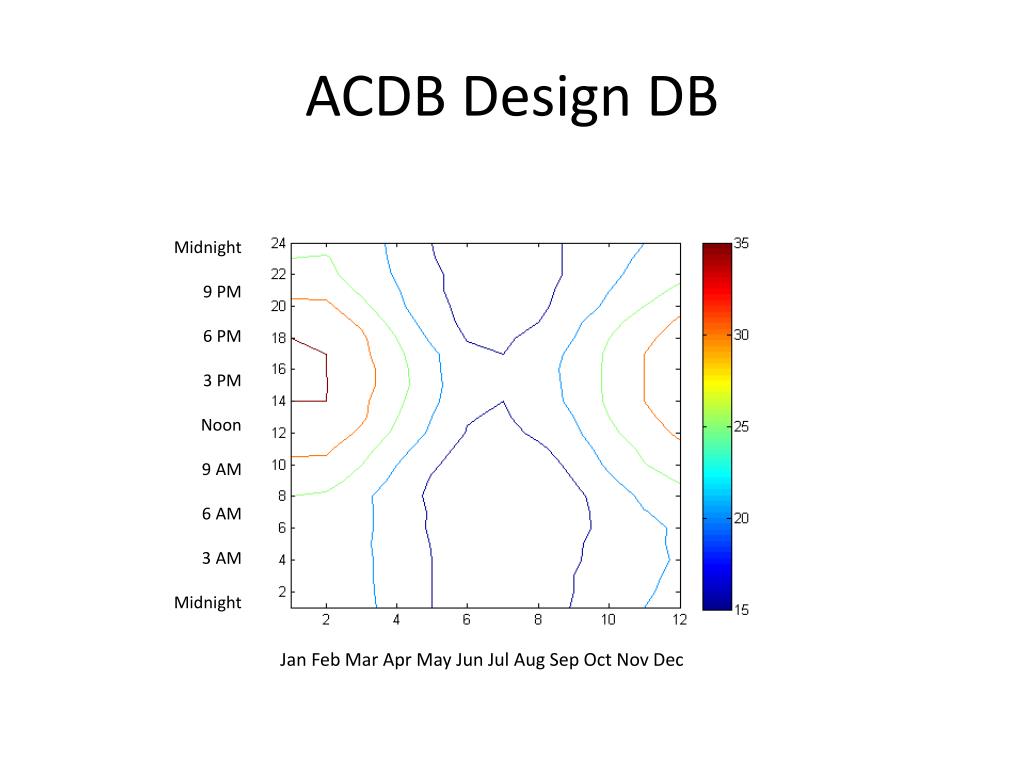 ACDB Design DB

Midnight
9 PM
6 PM
3 PM
Noon
9 AM
6 AM
3 AM
Midnight

24
22
20
18
16
14
12
10
8
6
4
2

2 4 6 8 10 12

35
30
25
20
15

Jan Feb Mar Apr May Jun Jul Aug Sep Oct Nov Dec